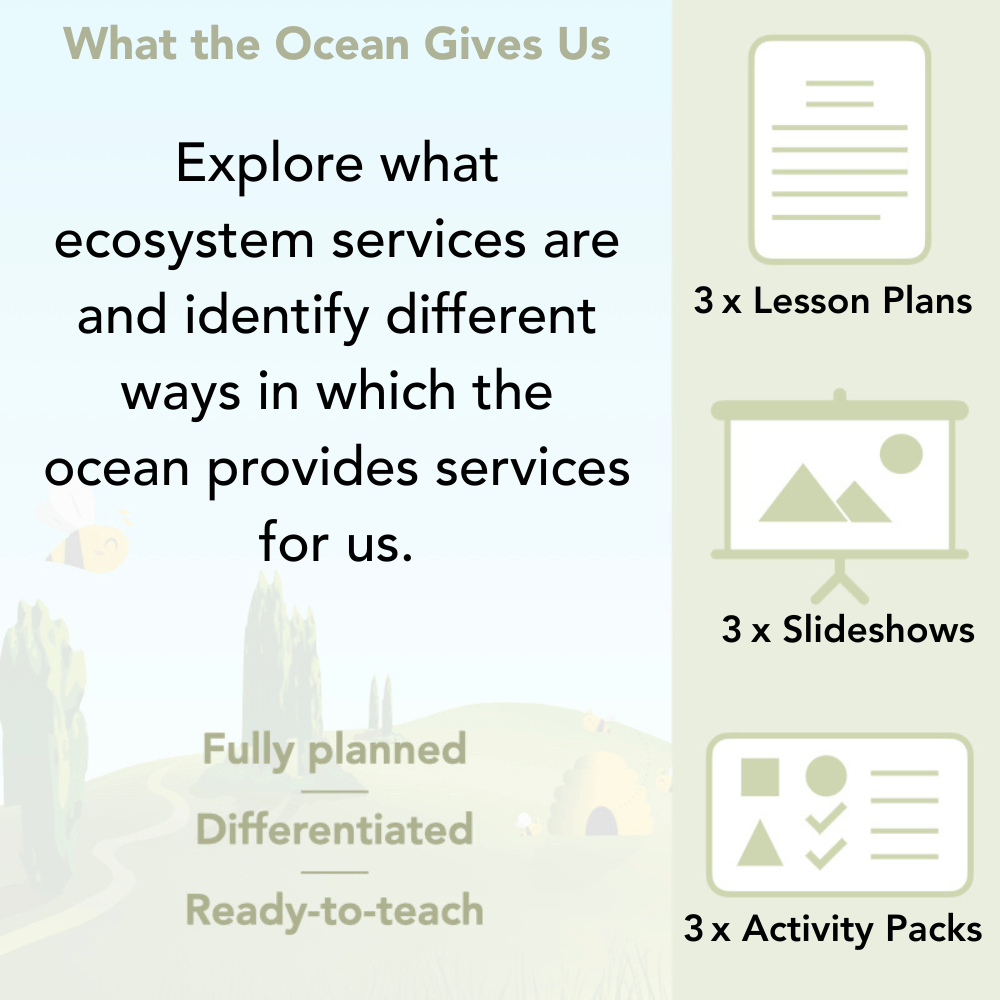 What the Ocean Gives Us

Explore what ecosystem services are and identify different ways in which the ocean provides services for us.

Fully planned

Differentiated

Ready-to-teach

3 x Lesson Plans

3 x Slideshows

3 x Activity Packs